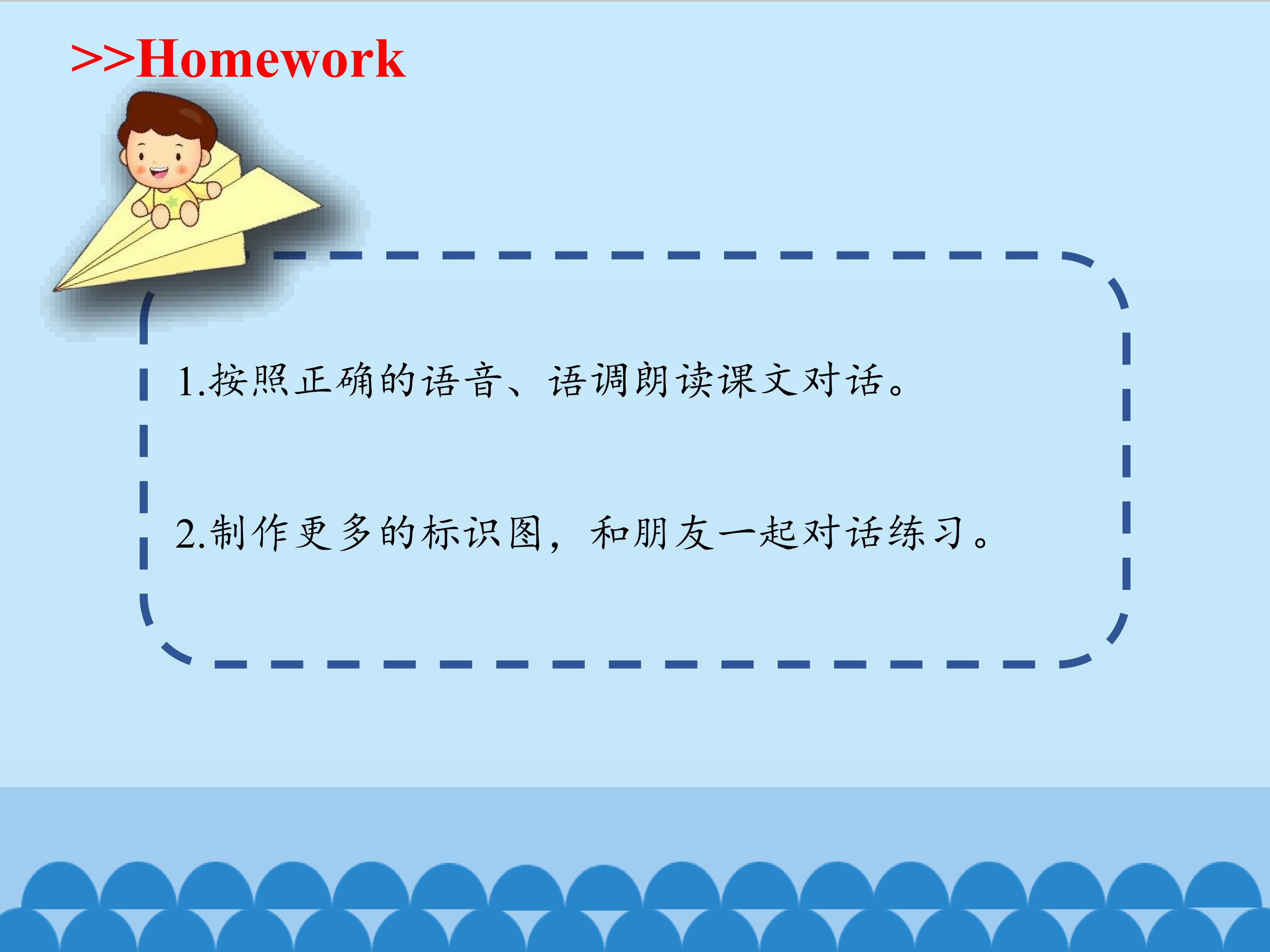 >>Homework

1.按照正确的语音、语调朗读课文对话。

2.制作更多的标识图，和朋友一起对话练习。